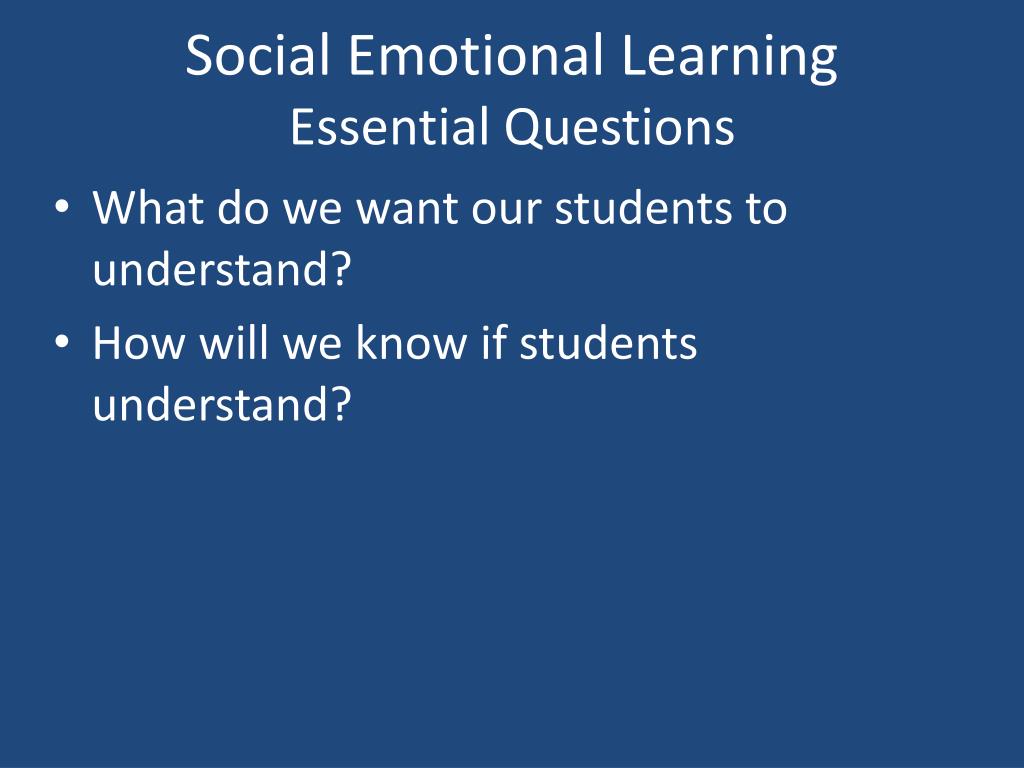 Social Emotional Learning
Essential Questions

• What do we want our students to understand?
• How will we know if students understand?